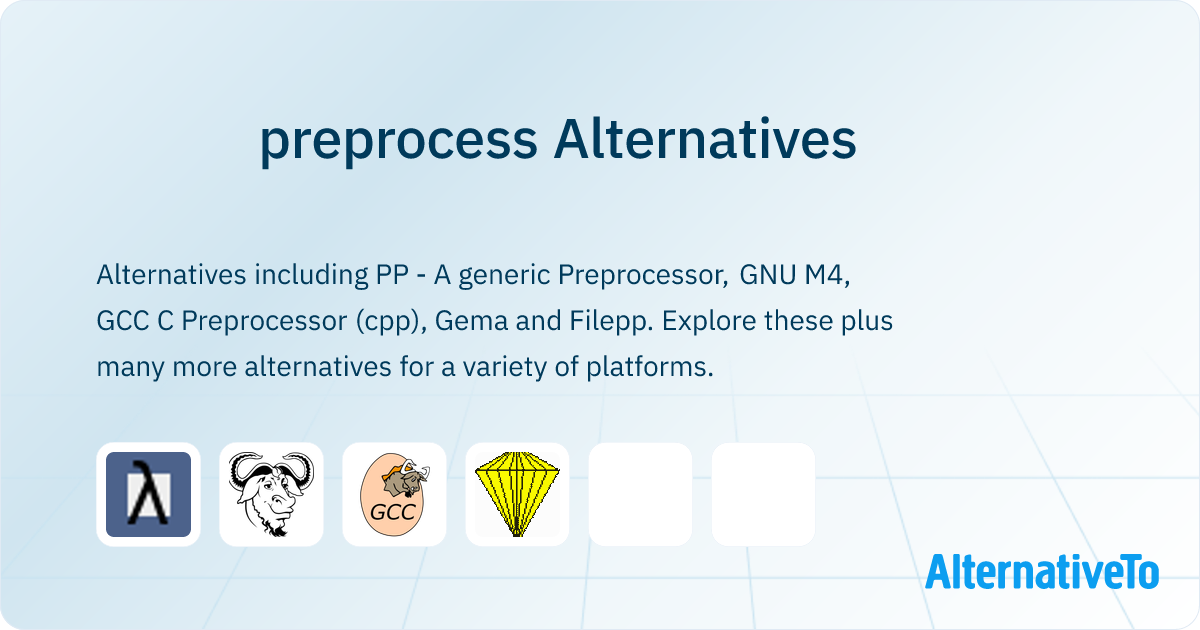 preprocess Alternatives

Alternatives including PP - A generic Preprocessor, GNU M4, GCC C Preprocessor (cpp), Gema and Filepp. Explore these plus many more alternatives for a variety of platforms.

λ

GCC

AlternativeTo